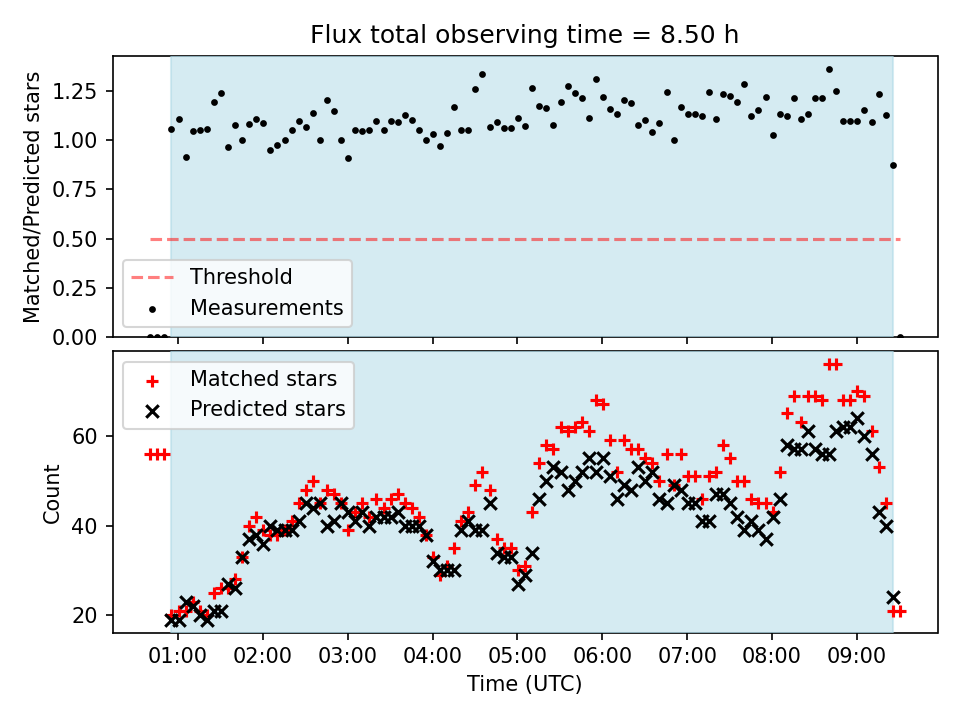 Flux total observing time = 8.50 h

Matched/Predicted stars

1.25
1.00
0.75
0.50
0.25
0.00

Threshold
Measurements

Matched stars
Predicted stars

Count

60
40
20

01:00 02:00 03:00 04:00 05:00 06:00 07:00 08:00 09:00

Time (UTC)